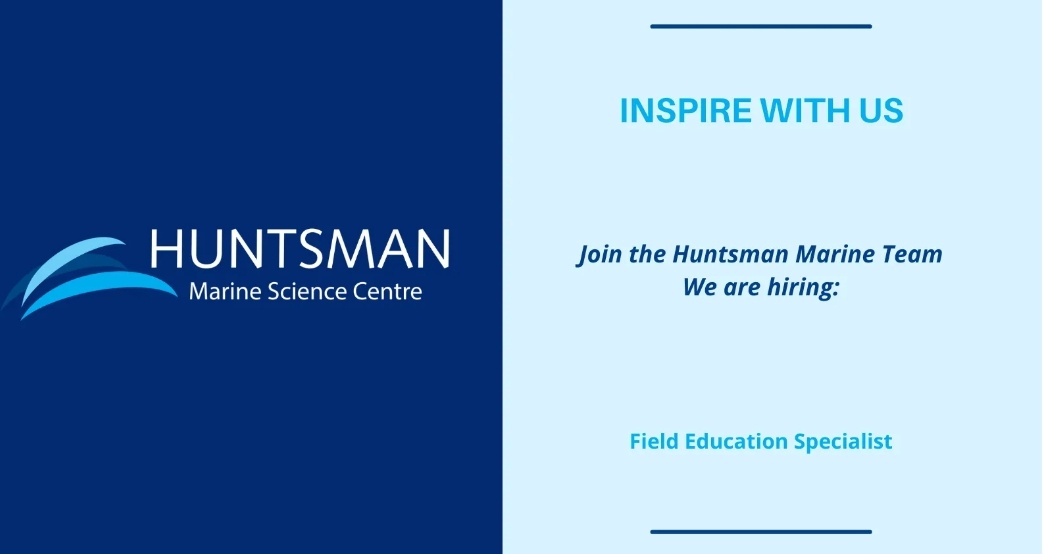 HUNTSMAN
Marine Science Centre

INSPIRE WITH US

Join the Huntsman Marine Team
We are hiring:

Field Education Specialist